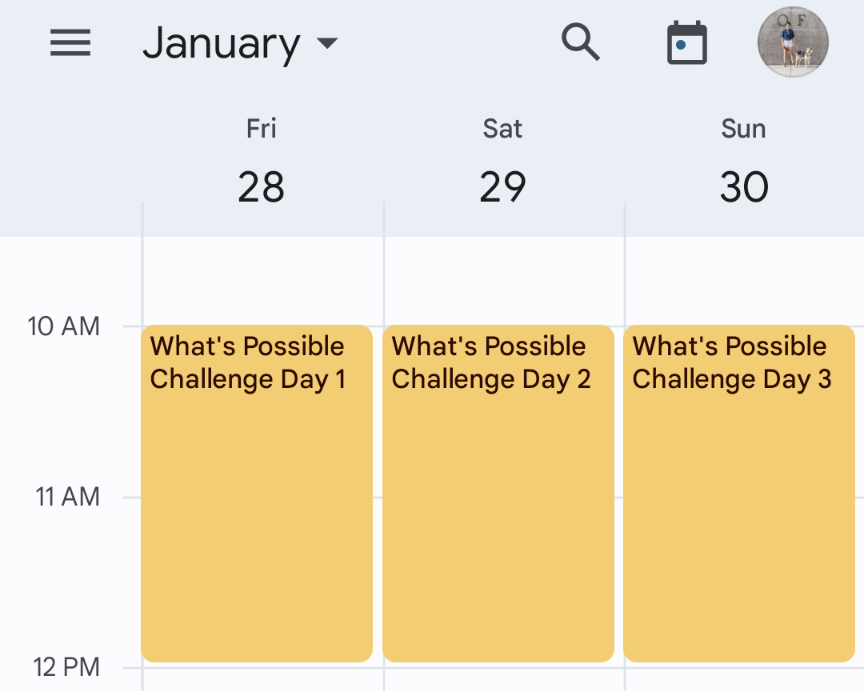 January

Fri
28

Sat
29

Sun
30

10 AM

What's Possible Challenge Day 1

What's Possible Challenge Day 2

What's Possible Challenge Day 3

11 AM

12 PM